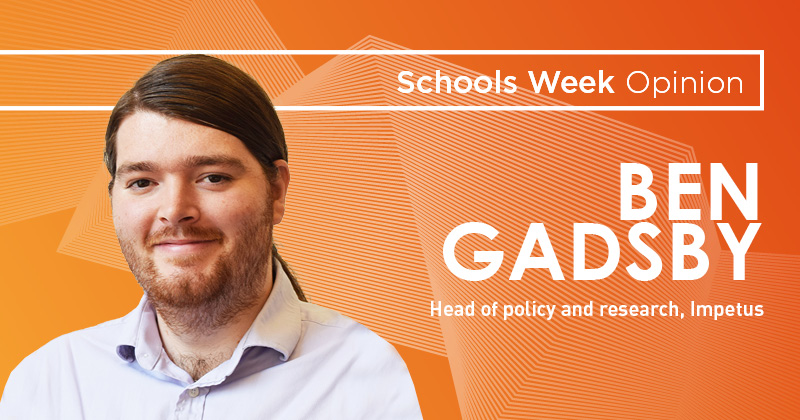 Schools Week Opinion

BEN GADSBY

Head of policy and research, Impetus